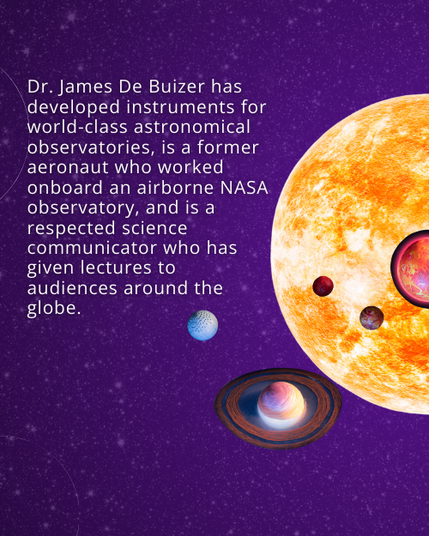 Dr. James De Buizer has developed instruments for world-class astronomical observatories, is a former aeronaut who worked onboard an airborne NASA observatory, and is a respected science communicator who has given lectures to audiences around the globe.